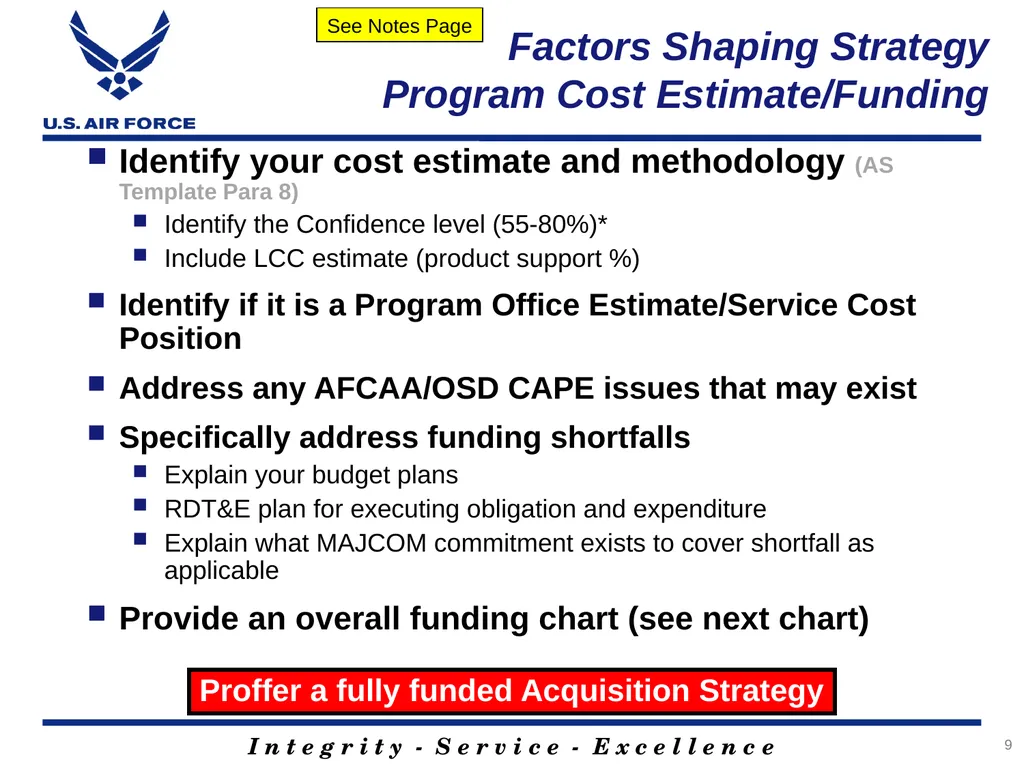 U.S. AIR FORCE

See Notes Page

Factors Shaping Strategy
Program Cost Estimate/Funding

- Identify your cost estimate and methodology (AS Template Para 8)
  - Identify the Confidence level (55-80%)*
  - Include LCC estimate (product support %)
- Identify if it is a Program Office Estimate/Service Cost Position
- Address any AFCAA/OSD CAPE issues that may exist
- Specifically address funding shortfalls
  - Explain your budget plans
  - RDT&E plan for executing obligation and expenditure
  - Explain what MAJCOM commitment exists to cover shortfall as applicable
- Provide an overall funding chart (see next chart)

Proffer a fully funded Acquisition Strategy

Integrity - Service - Excellence

9